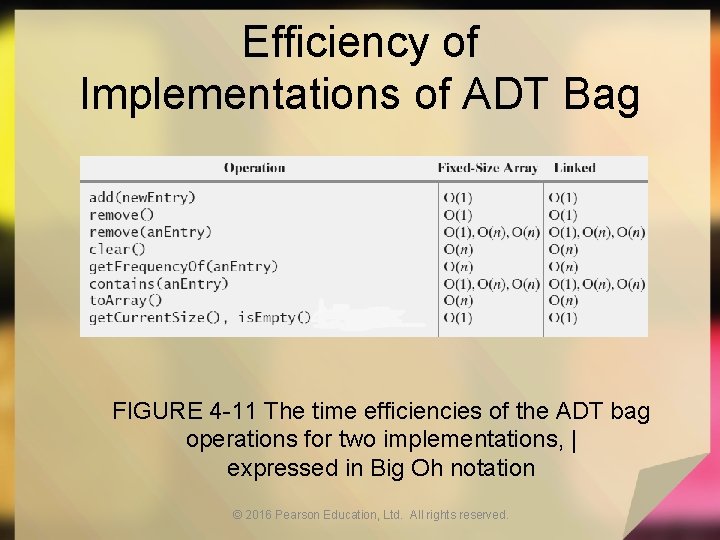 Efficiency of Implementations of ADT Bag

| Operation | Fixed-Size Array | Linked |
|---|---|---|
| add(newEntry) | $O(1)$ | $O(1)$ |
| remove() | $O(1)$ | $O(1)$ |
| remove(anEntry) | $O(1), O(n), O(n)$ | $O(1), O(n), O(n)$ |
| clear() | $O(n)$ | $O(n)$ |
| getFrequencyOf(anEntry) | $O(n)$ | $O(n)$ |
| contains(anEntry) | $O(1), O(n), O(n)$ | $O(1), O(n), O(n)$ |
| toArray() | $O(n)$ | $O(n)$ |
| getCurrentSize(), isEmpty() | $O(1)$ | $O(1)$ |

FIGURE 4-11 The time efficiencies of the ADT bag operations for two implementations, | expressed in Big Oh notation

© 2016 Pearson Education, Ltd. All rights reserved.